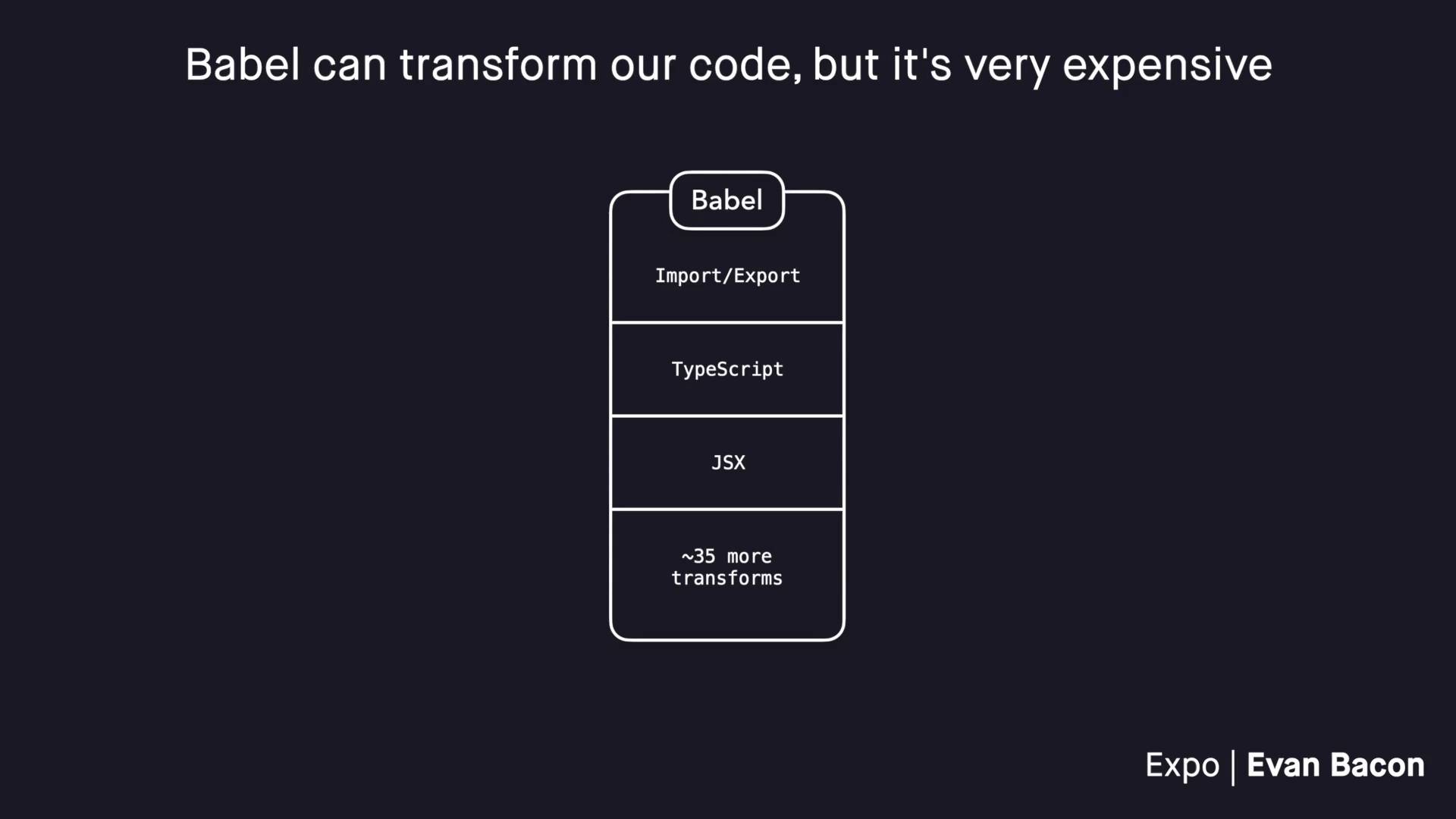 Babel can transform our code, but it's very expensive

Babel

Import/Export

TypeScript

JSX

~35 more transforms

Expo | Evan Bacon